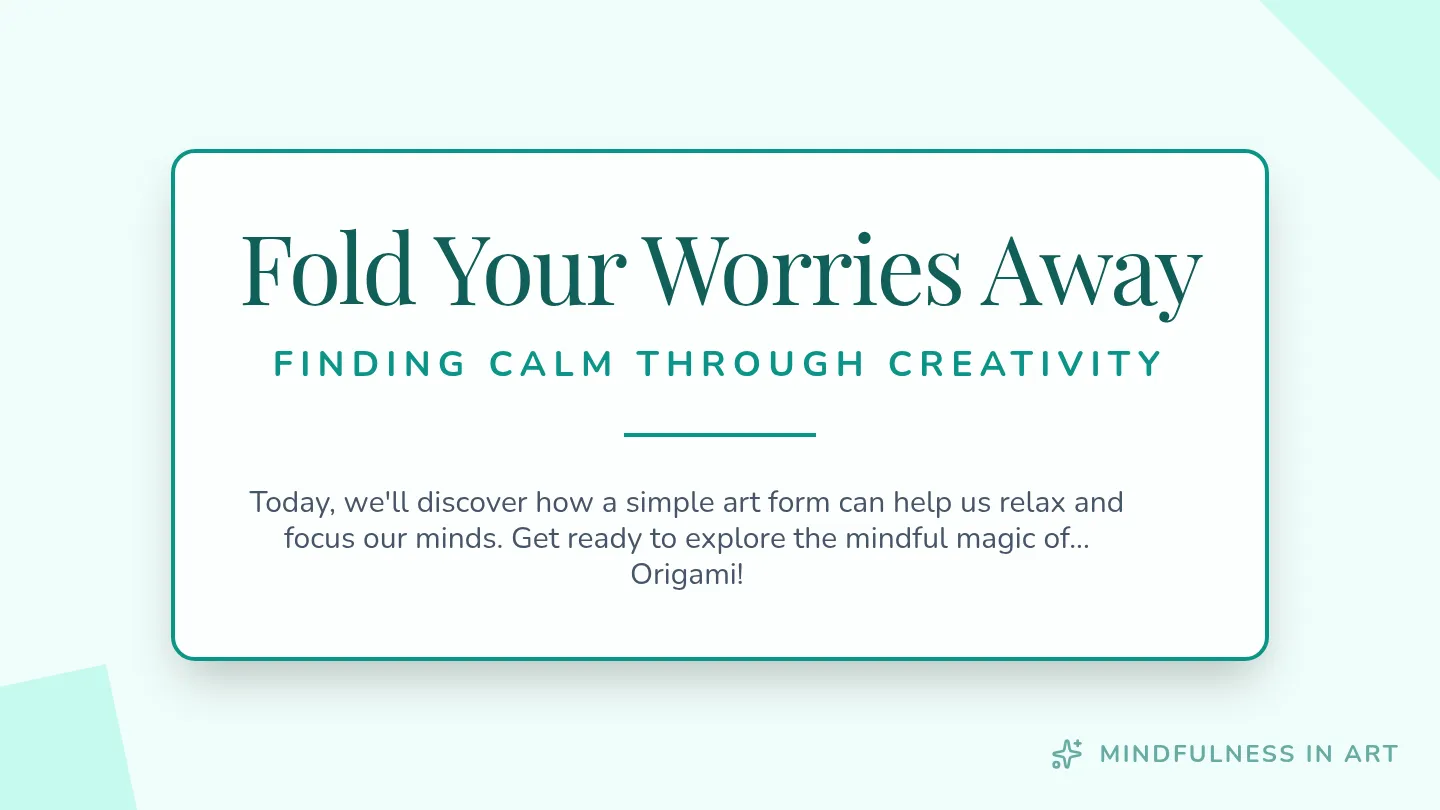 Fold Your Worries Away

FINDING CALM THROUGH CREATIVITY

Today, we'll discover how a simple art form can help us relax and focus our minds. Get ready to explore the mindful magic of... Origami!

MINDFULNESS IN ART